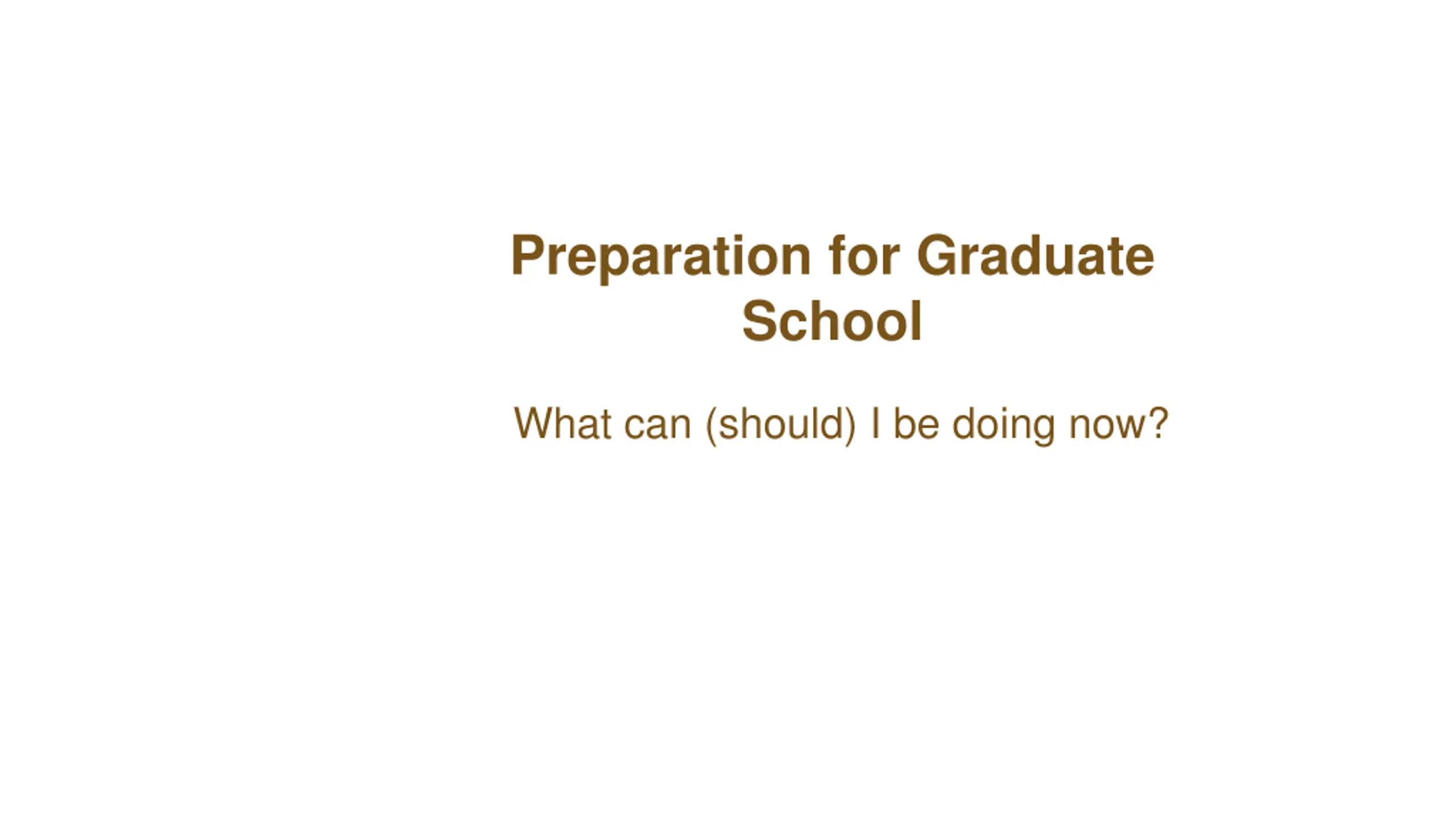 Preparation for Graduate School

What can (should) I be doing now?